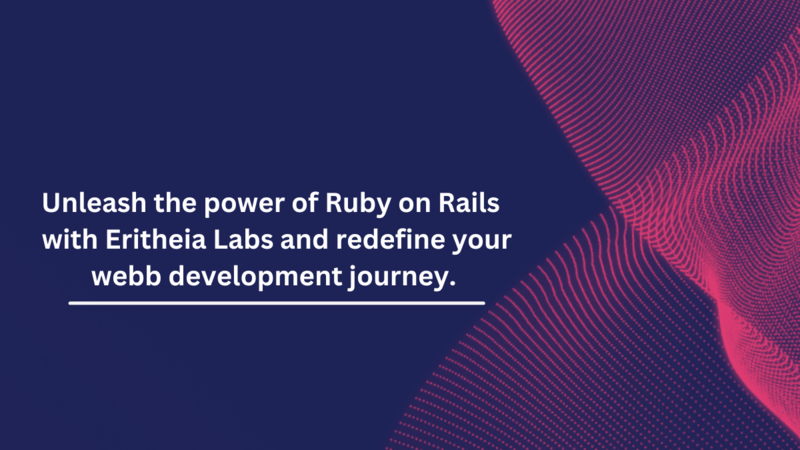 Unleash the power of Ruby on Rails with Eritheia Labs and redefine your webb development journey.